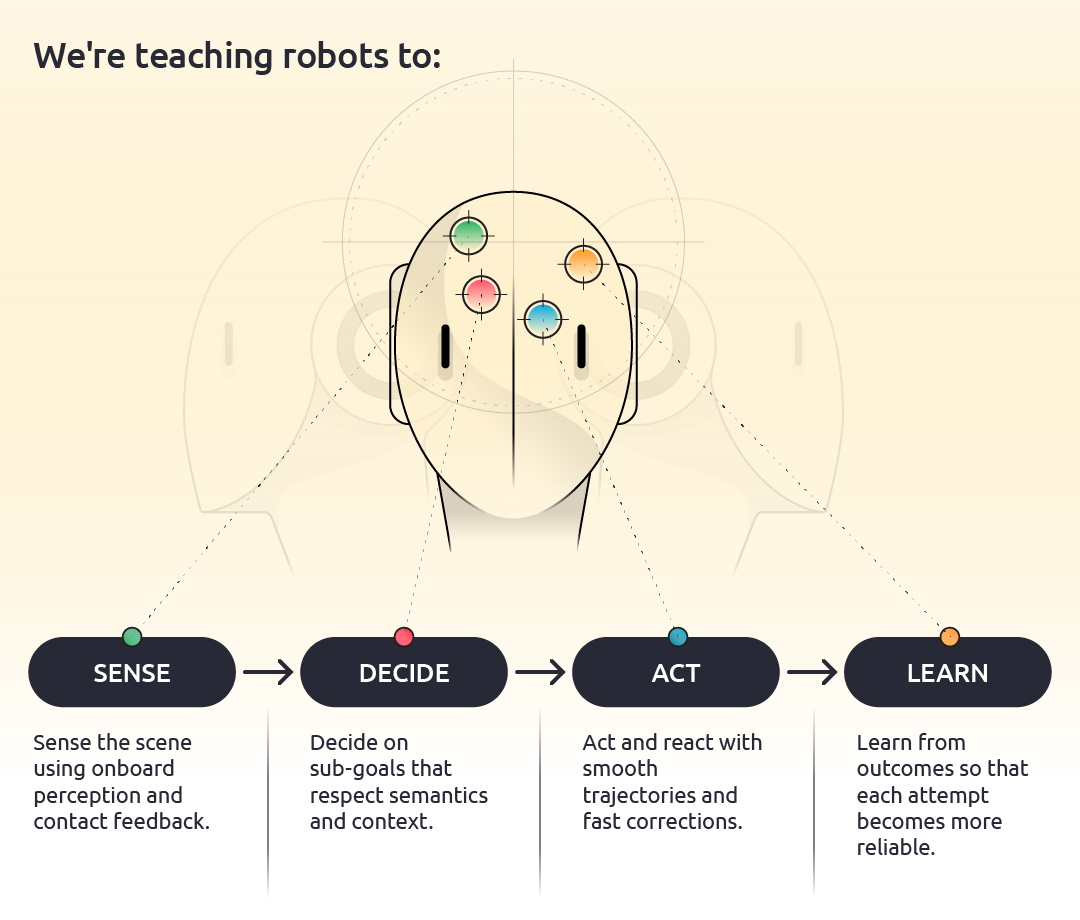 We're teaching robots to:

SENSE

DECIDE

ACT

LEARN

Sense the scene using onboard perception and contact feedback.

Decide on sub-goals that respect semantics and context.

Act and react with smooth trajectories and fast corrections.

Learn from outcomes so that each attempt becomes more reliable.